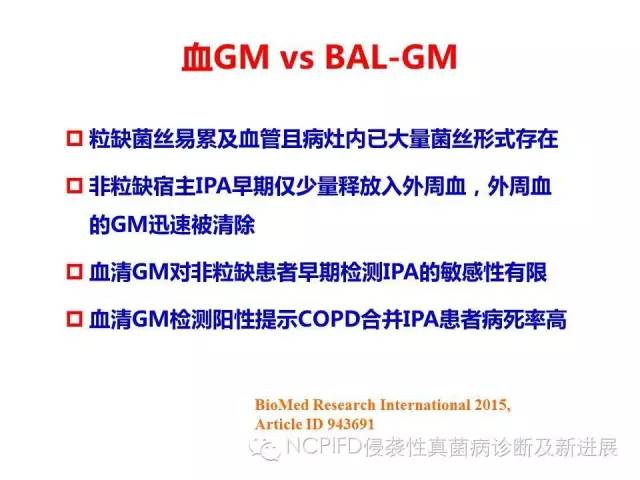 血GM vs BAL-GM

□ 粒缺菌丝易累及血管且病灶内已大量菌丝形式存在

□ 非粒缺宿主IPA早期仅少量释放入外周血，外周血的GM迅速被清除

□ 血清GM对非粒缺患者早期检测IPA的敏感性有限

□ 血清GM检测阳性提示COPD合并IPA患者病死率高

BioMed Research International 2015, Article ID 943691

NCPIFD侵袭性真菌病诊断及新进展